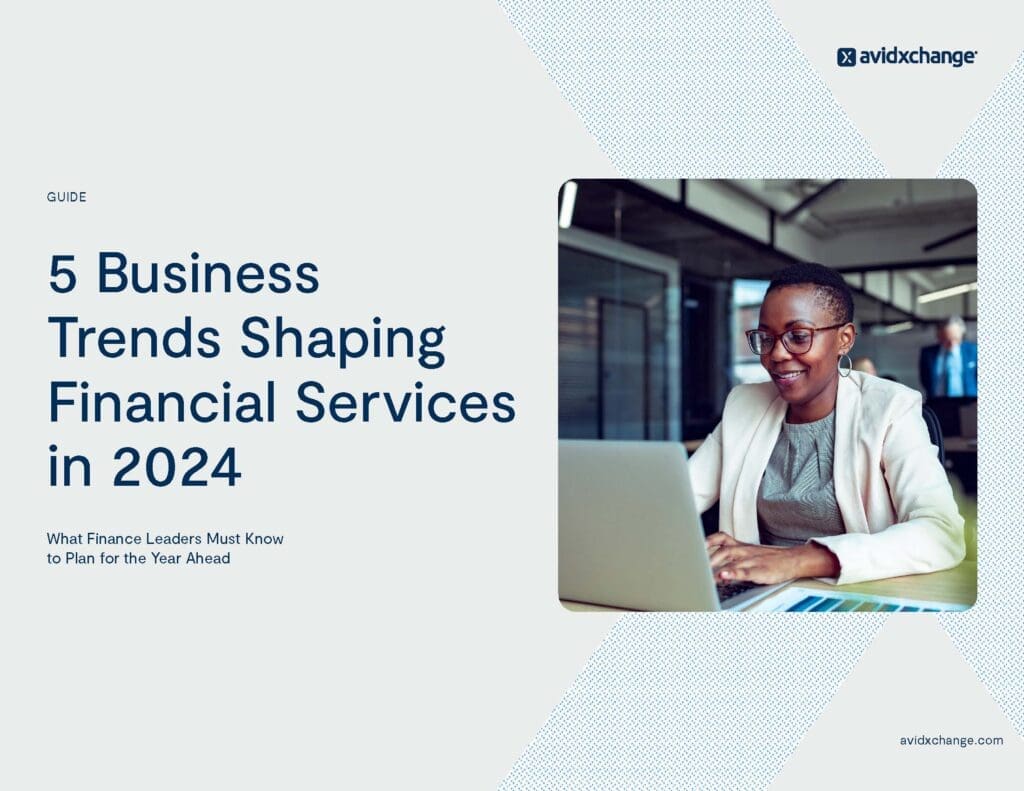 avidxchange

GUIDE

5 Business Trends Shaping Financial Services in 2024

What Finance Leaders Must Know to Plan for the Year Ahead

avidxchange.com